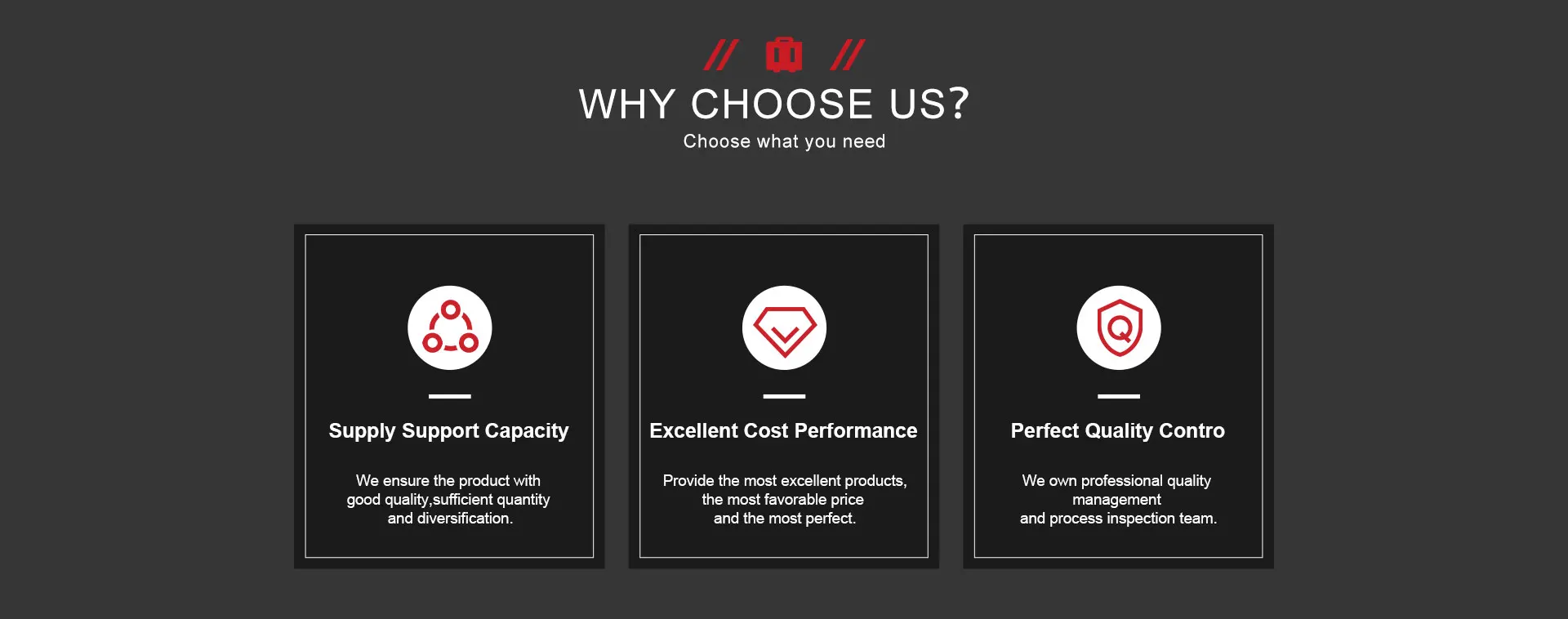 WHY CHOOSE US?
Choose what you need

Supply Support Capacity

We ensure the product with good quality,sufficient quantity and diversification.

Excellent Cost Performance

Provide the most excellent products, the most favorable price and the most perfect.

Perfect Quality Contro

We own professional quality management and process inspection team.